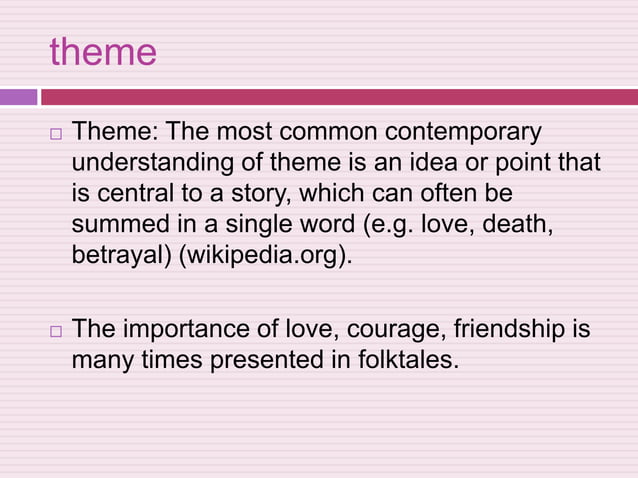 theme

□ Theme: The most common contemporary understanding of theme is an idea or point that is central to a story, which can often be summed in a single word (e.g. love, death, betrayal) (wikipedia.org).

□ The importance of love, courage, friendship is many times presented in folktales.